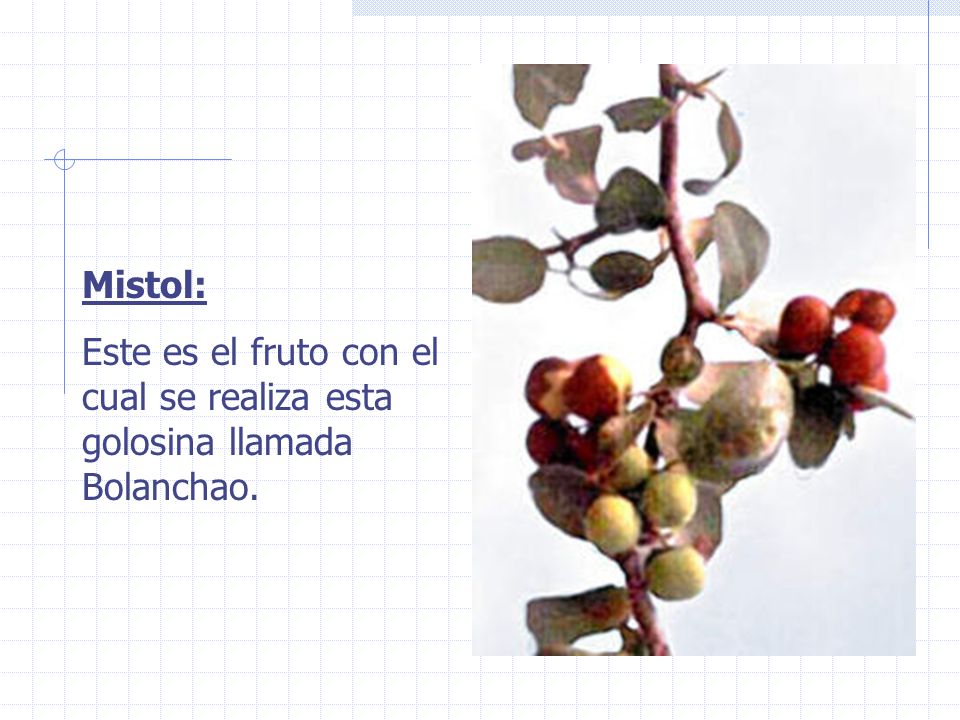 Mistol:

Este es el fruto con el cual se realiza esta golosina llamada Bolanchao.